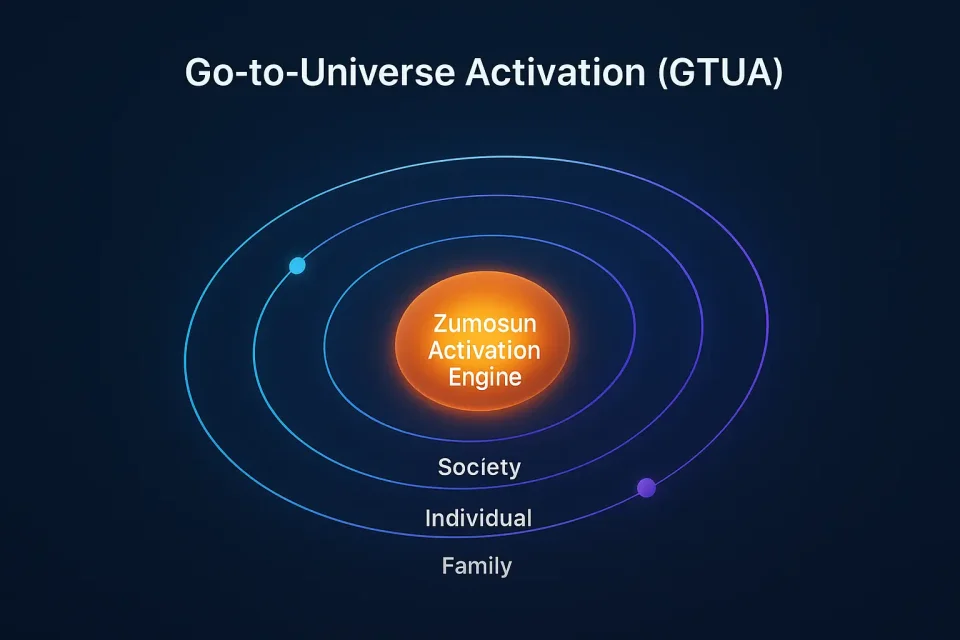 Go-to-Universe Activation (GTUA)

Zumosun Activation Engine

Society

Individual

Family